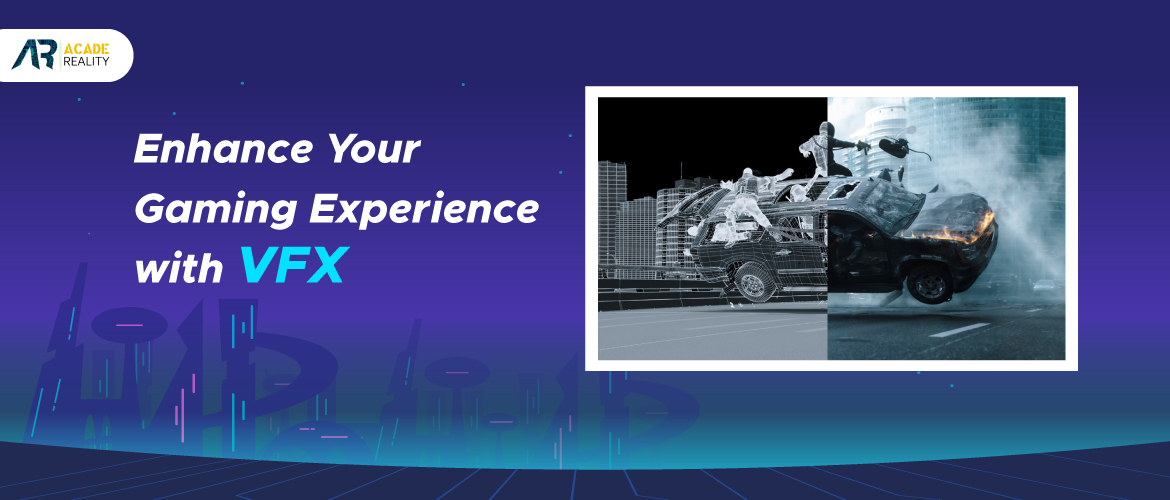 AR ACADE REALITY

Enhance Your Gaming Experience with VFX